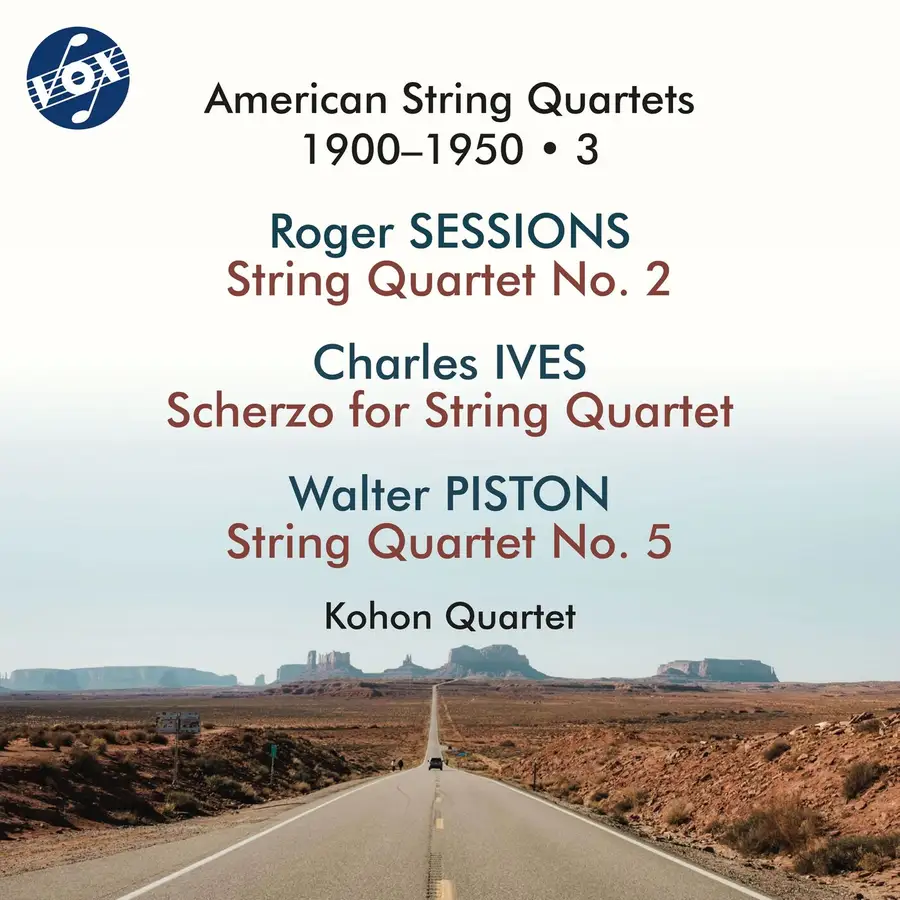 VOX

American String Quartets
1900–1950 • 3

Roger SESSIONS
String Quartet No. 2

Charles IVES
Scherzo for String Quartet

Walter PISTON
String Quartet No. 5

Kohon Quartet